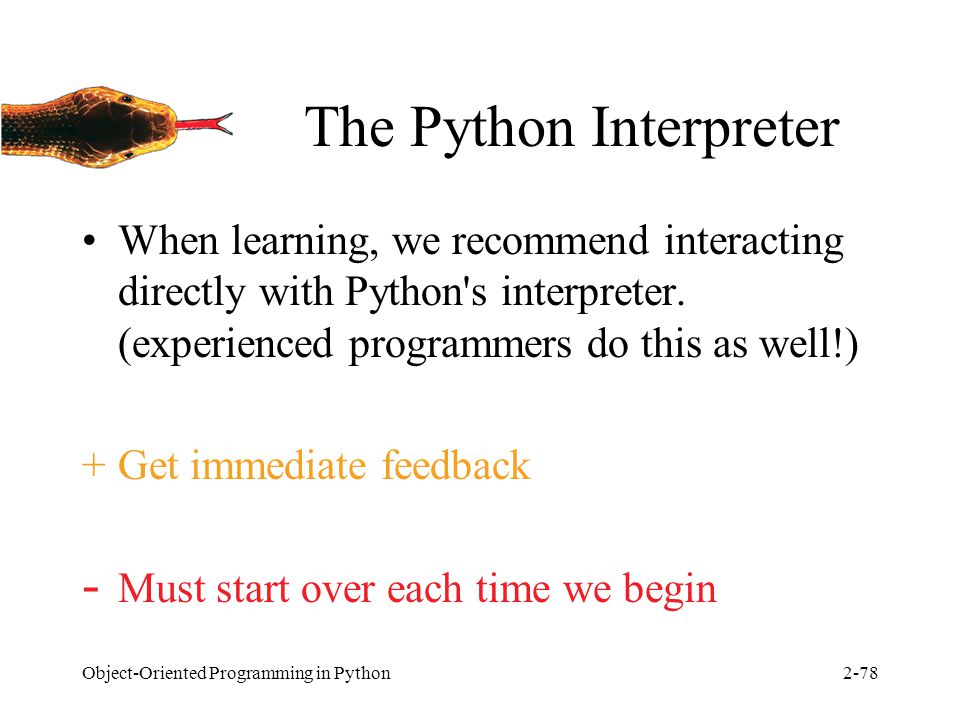 The Python Interpreter

• When learning, we recommend interacting directly with Python's interpreter. (experienced programmers do this as well!)

+ Get immediate feedback

- Must start over each time we begin

Object-Oriented Programming in Python

2-78